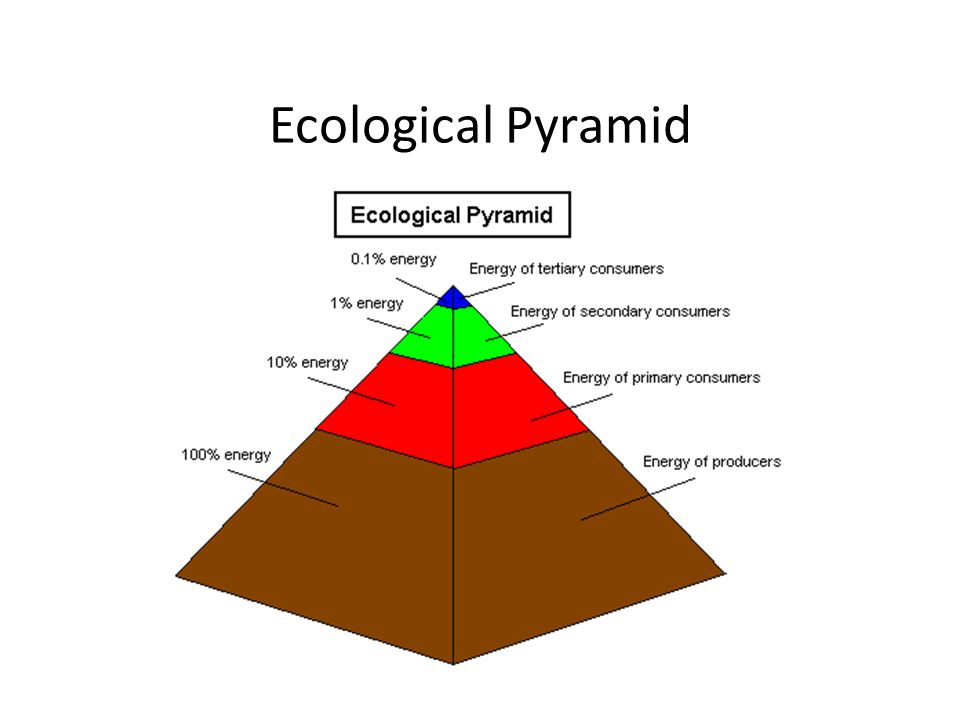 Ecological Pyramid

Ecological Pyramid

0.1% energy

Energy of tertiary consumers

1% energy

Energy of secondary consumers

10% energy

Energy of primary consumers

100% energy

Energy of producers